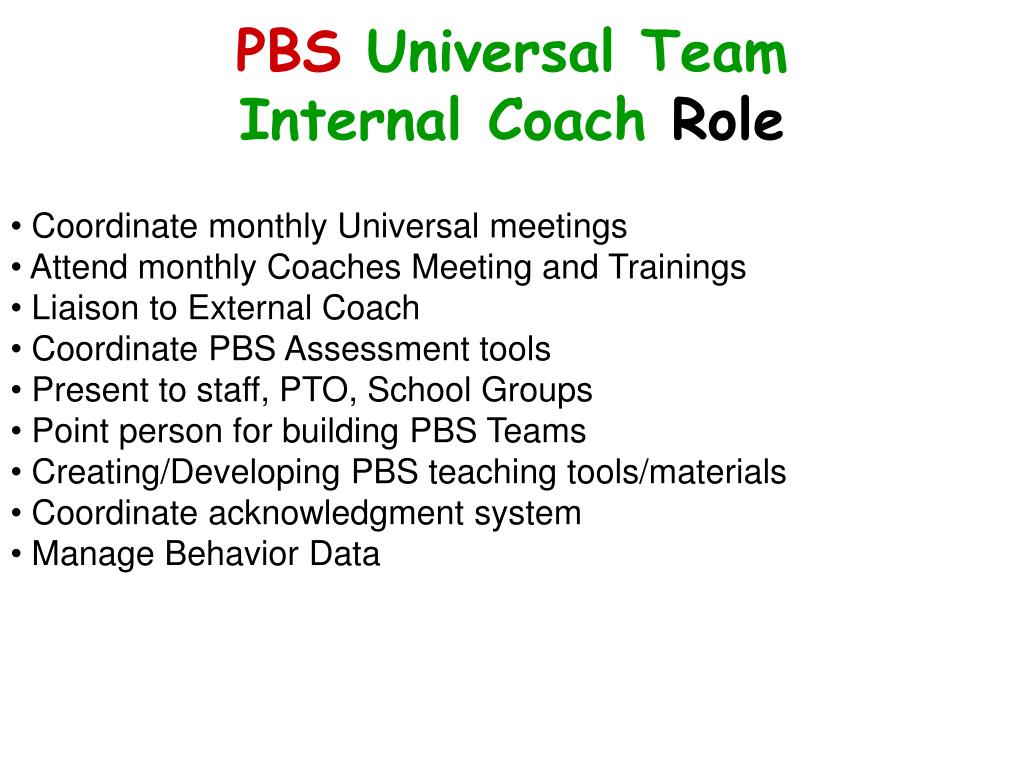 PBS Universal Team
Internal Coach Role

• Coordinate monthly Universal meetings
• Attend monthly Coaches Meeting and Trainings
• Liaison to External Coach
• Coordinate PBS Assessment tools
• Present to staff, PTO, School Groups
• Point person for building PBS Teams
• Creating/Developing PBS teaching tools/materials
• Coordinate acknowledgment system
• Manage Behavior Data